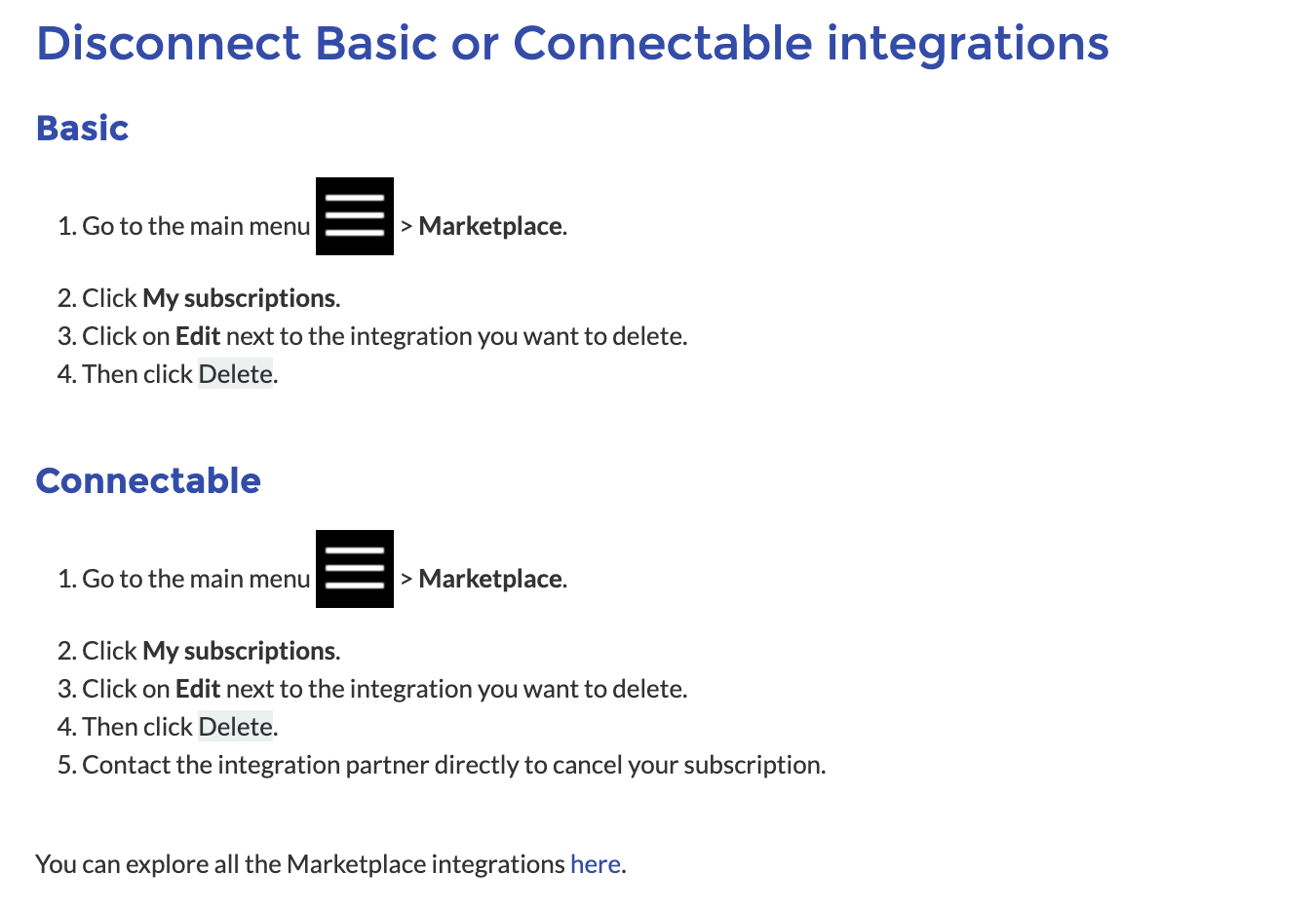 Disconnect Basic or Connectable integrations

Basic

1. Go to the main menu > Marketplace.
2. Click My subscriptions.
3. Click on Edit next to the integration you want to delete.
4. Then click Delete.

Connectable

1. Go to the main menu > Marketplace.
2. Click My subscriptions.
3. Click on Edit next to the integration you want to delete.
4. Then click Delete.
5. Contact the integration partner directly to cancel your subscription.

You can explore all the Marketplace integrations here.